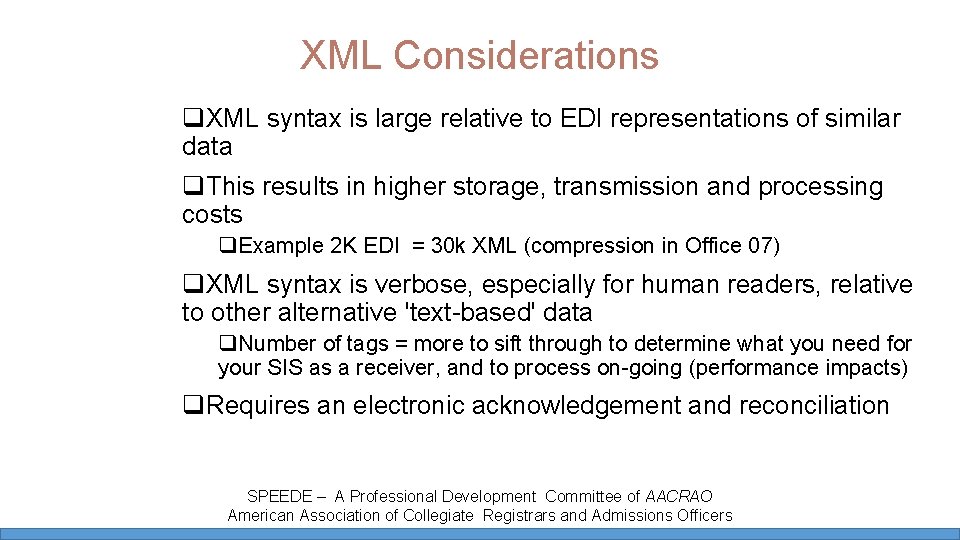 XML Considerations

❑XML syntax is large relative to EDI representations of similar data

❑This results in higher storage, transmission and processing costs

❑Example 2K EDI = 30k XML (compression in Office 07)

❑XML syntax is verbose, especially for human readers, relative to other alternative 'text-based' data

❑Number of tags = more to sift through to determine what you need for your SIS as a receiver, and to process on-going (performance impacts)

❑Requires an electronic acknowledgement and reconciliation

SPEEDE – A Professional Development Committee of AACRAO
American Association of Collegiate Registrars and Admissions Officers